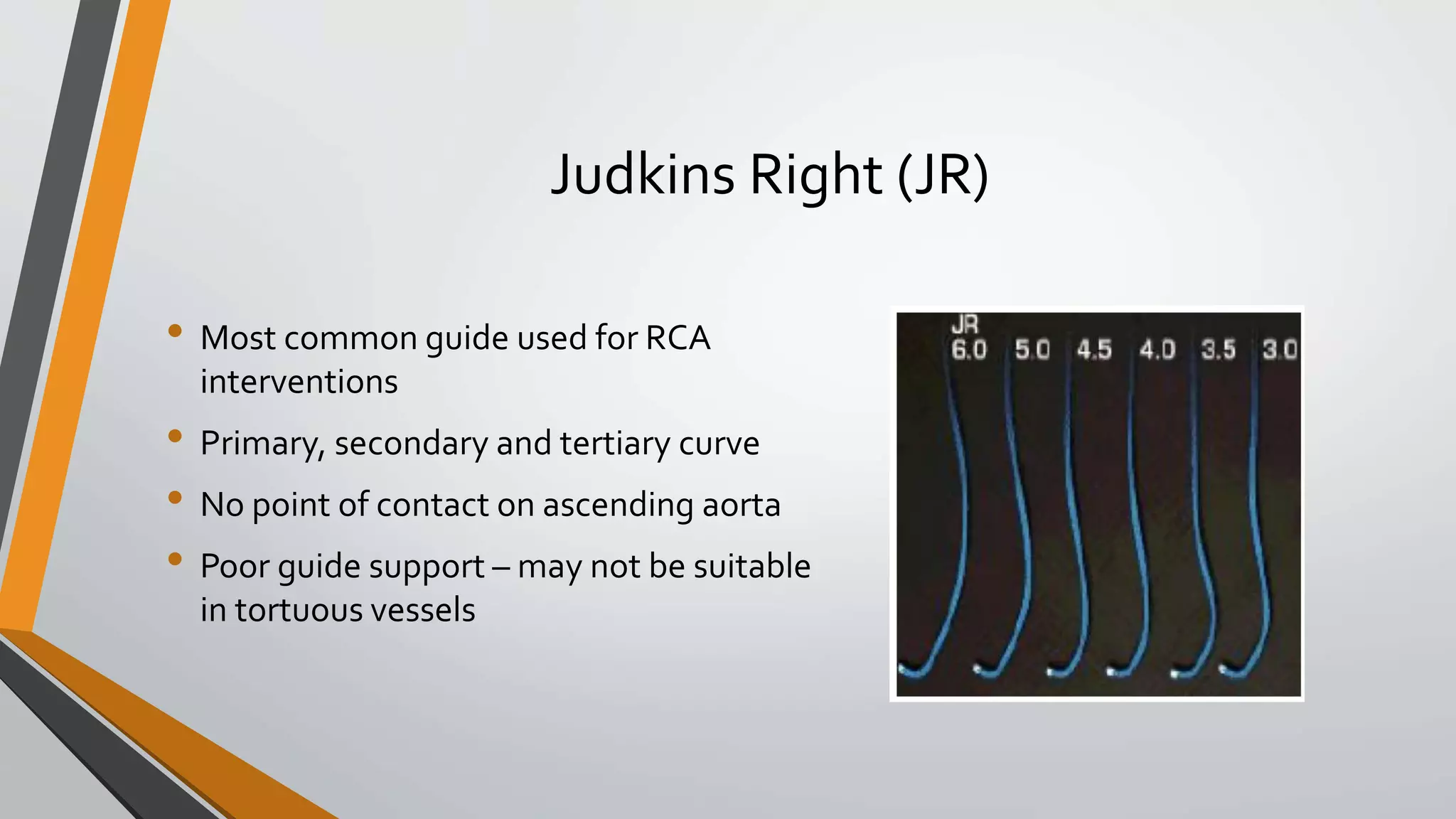 Judkins Right (JR)

• Most common guide used for RCA interventions
• Primary, secondary and tertiary curve
• No point of contact on ascending aorta
• Poor guide support – may not be suitable in tortuous vessels

JR
6.0 5.0 4.5 4.0 3.5 3.0